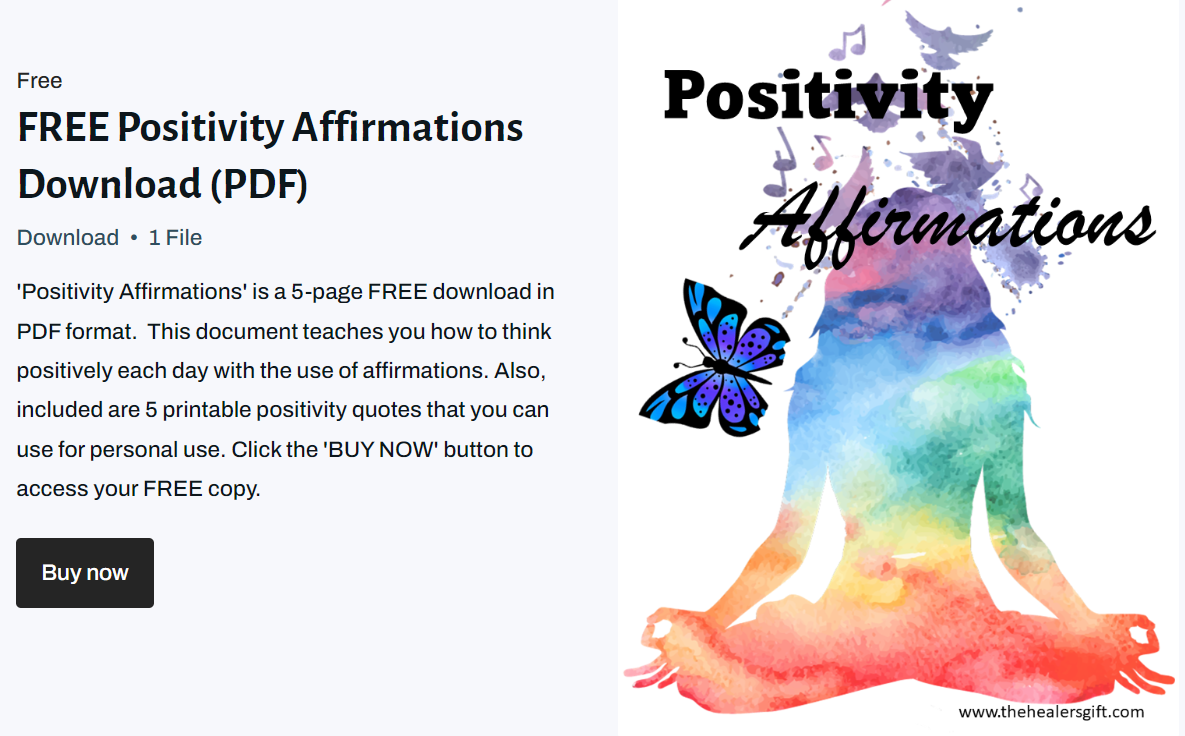 Free

FREE Positivity Affirmations Download (PDF)

Download • 1 File

'Positivity Affirmations' is a 5-page FREE download in PDF format. This document teaches you how to think positively each day with the use of affirmations. Also, included are 5 printable positivity quotes that you can use for personal use. Click the 'BUY NOW' button to access your FREE copy.

Buy now

Positivity

Affirmations

www.thehealersgift.com